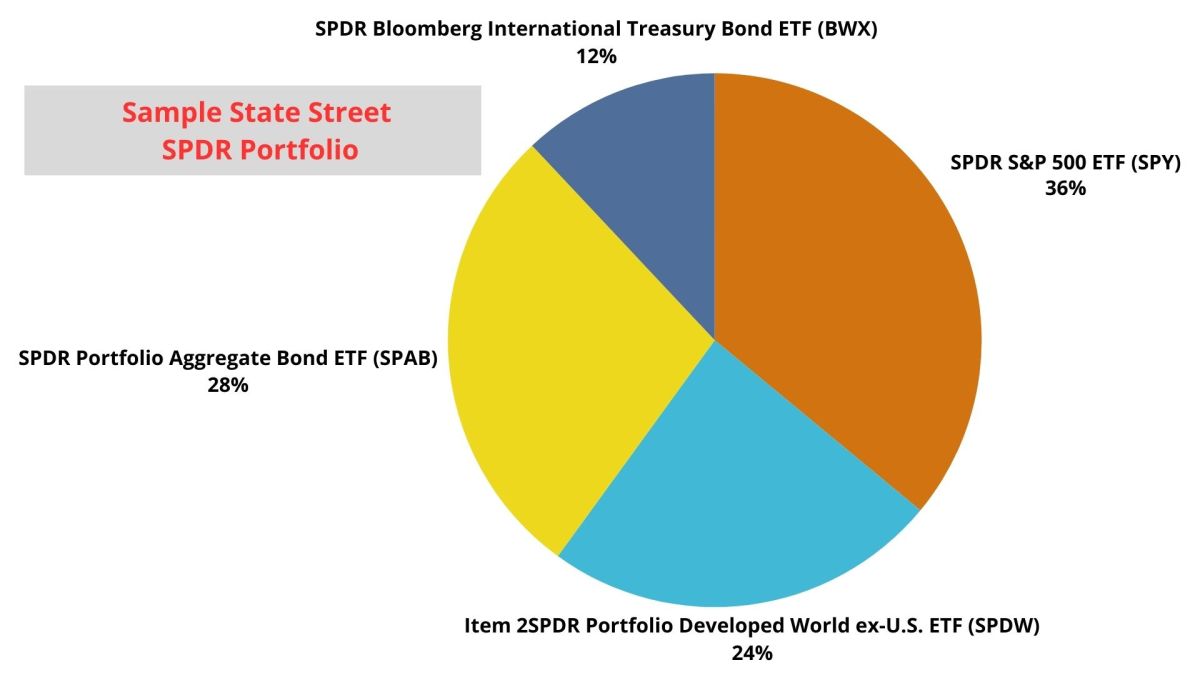 SPDR Bloomberg International Treasury Bond ETF (BWX)
12%

Sample State Street
SPDR Portfolio

SPDR S&P 500 ETF (SPY)
36%

SPDR Portfolio Aggregate Bond ETF (SPAB)
28%

Item 2SPDR Portfolio Developed World ex-U.S. ETF (SPDW)
24%